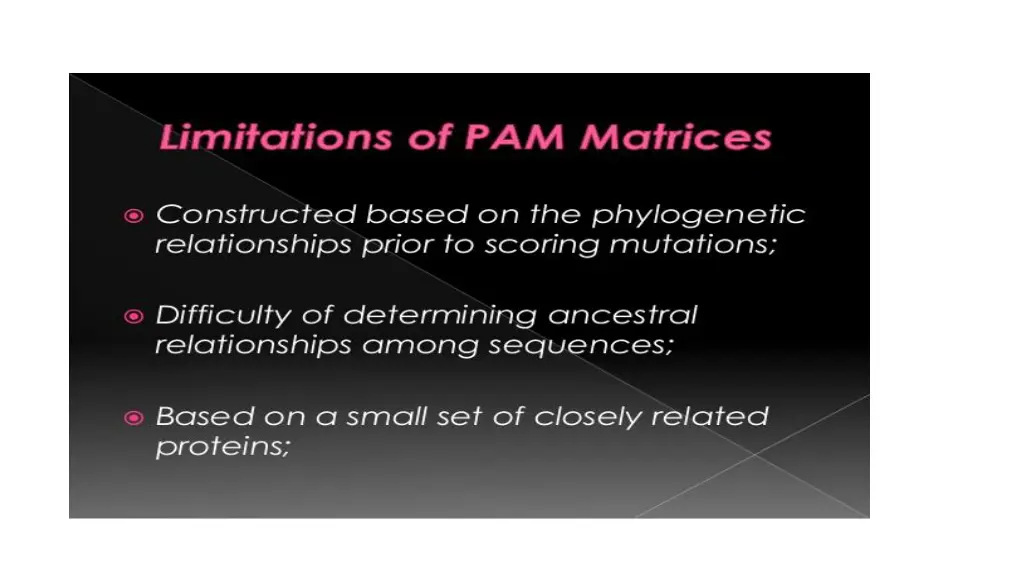 Limitations of PAM Matrices

Constructed based on the phylogenetic relationships prior to scoring mutations;

Difficulty of determining ancestral relationships among sequences;

Based on a small set of closely related proteins;